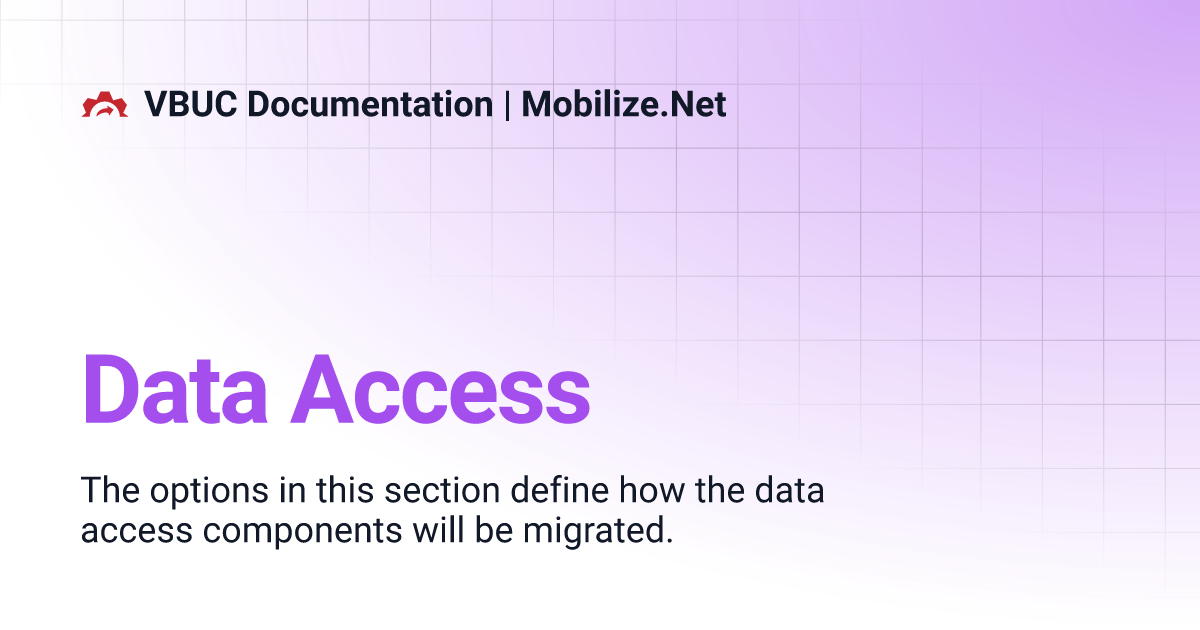 VBUC Documentation | Mobilize.Net

Data Access

The options in this section define how the data access components will be migrated.